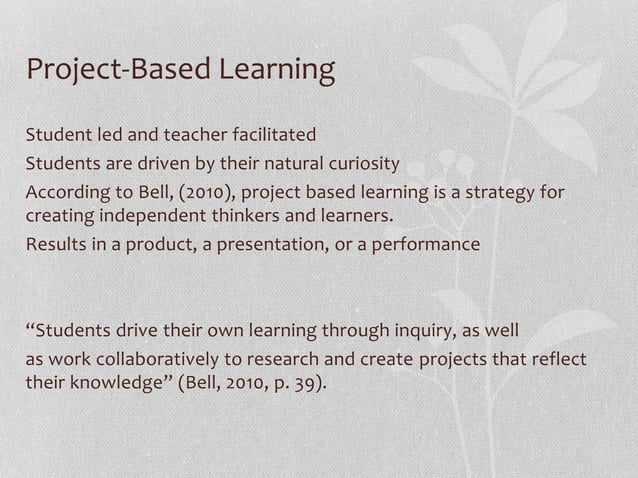 Project-Based Learning

Student led and teacher facilitated
Students are driven by their natural curiosity
According to Bell, (2010), project based learning is a strategy for creating independent thinkers and learners.
Results in a product, a presentation, or a performance

“Students drive their own learning through inquiry, as well
as work collaboratively to research and create projects that reflect their knowledge” (Bell, 2010, p. 39).